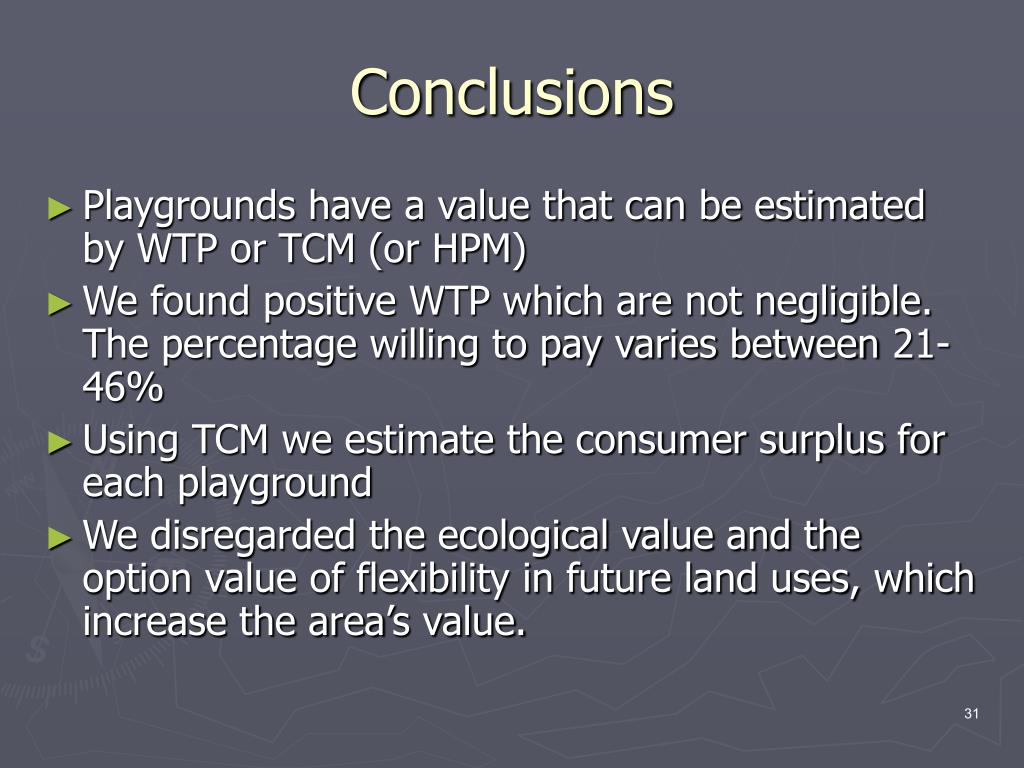 Conclusions

► Playgrounds have a value that can be estimated by WTP or TCM (or HPM)

► We found positive WTP which are not negligible. The percentage willing to pay varies between 21-46%

► Using TCM we estimate the consumer surplus for each playground

► We disregarded the ecological value and the option value of flexibility in future land uses, which increase the area's value.

31